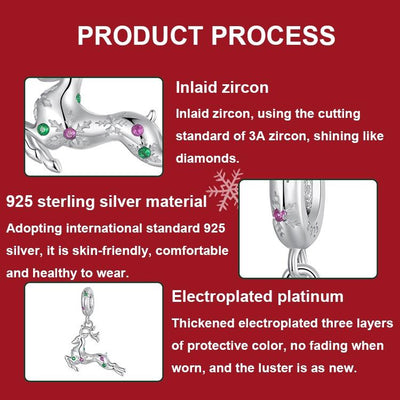 PRODUCT PROCESS

Inlaid zircon

Inlaid zircon, using the cutting standard of 3A zircon, shining like diamonds.

925 sterling silver material

Adopting international standard 925 silver, it is skin-friendly, comfortable and healthy to wear.

Electroplated platinum

Thickened electroplated three layers of protective color, no fading when worn, and the luster is as new.